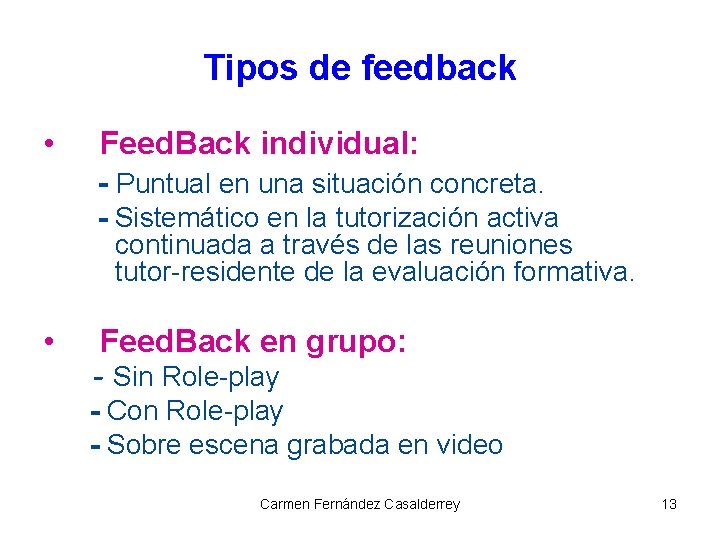 Tipos de feedback

• FeedBack individual:
- Puntual en una situación concreta.
- Sistemático en la tutorización activa continuada a través de las reuniones tutor-residente de la evaluación formativa.

• FeedBack en grupo:
- Sin Role-play
- Con Role-play
- Sobre escena grabada en video

Carmen Fernández Casalderrey

13